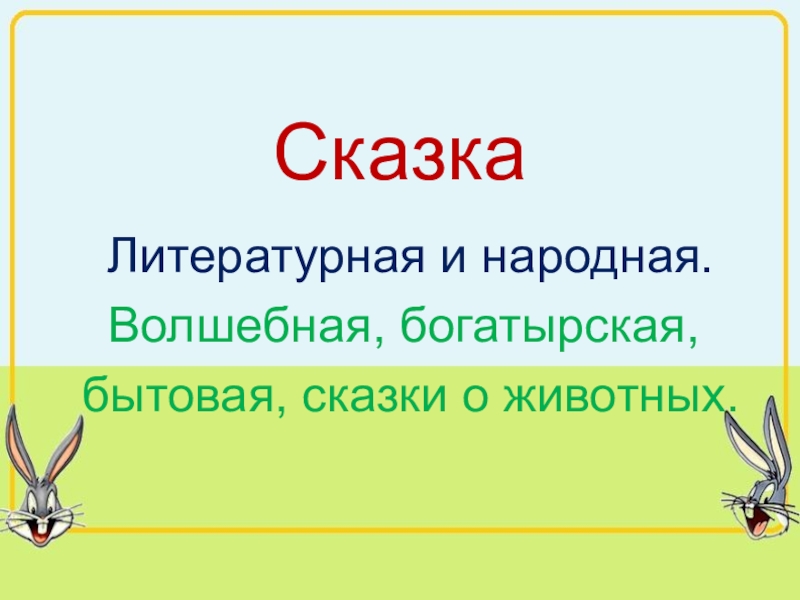 Сказка

Литературная и народная.

Волшебная, богатырская, бытовая, сказки о животных.